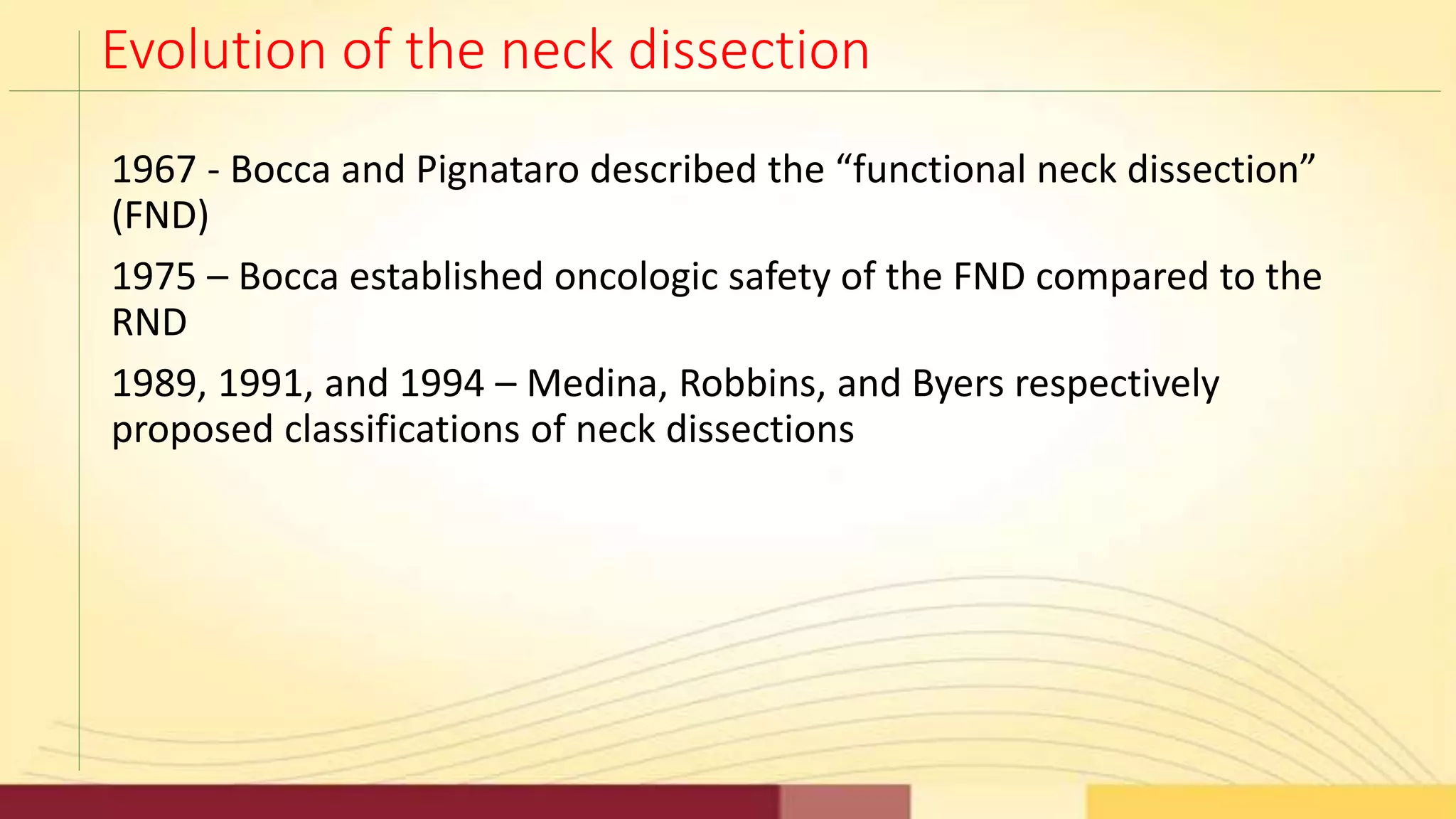 Evolution of the neck dissection

1967 - Bocca and Pignataro described the “functional neck dissection” (FND)

1975 – Bocca established oncologic safety of the FND compared to the RND

1989, 1991, and 1994 – Medina, Robbins, and Byers respectively proposed classifications of neck dissections